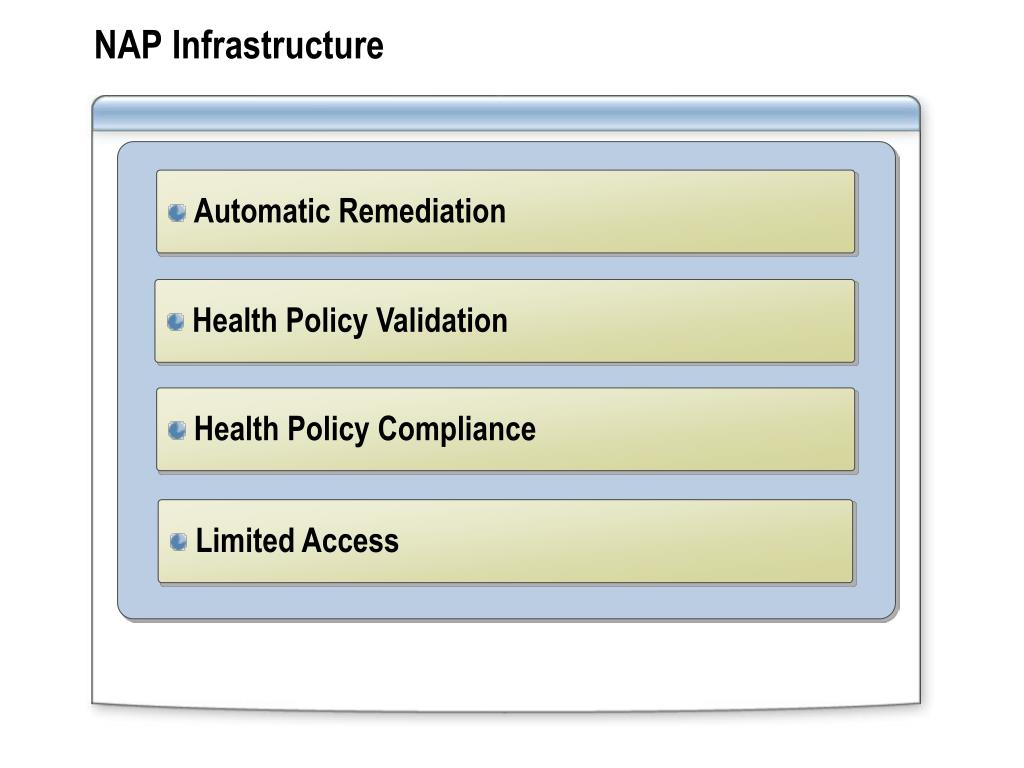 NAP Infrastructure

Automatic Remediation

Health Policy Validation

Health Policy Compliance

Limited Access